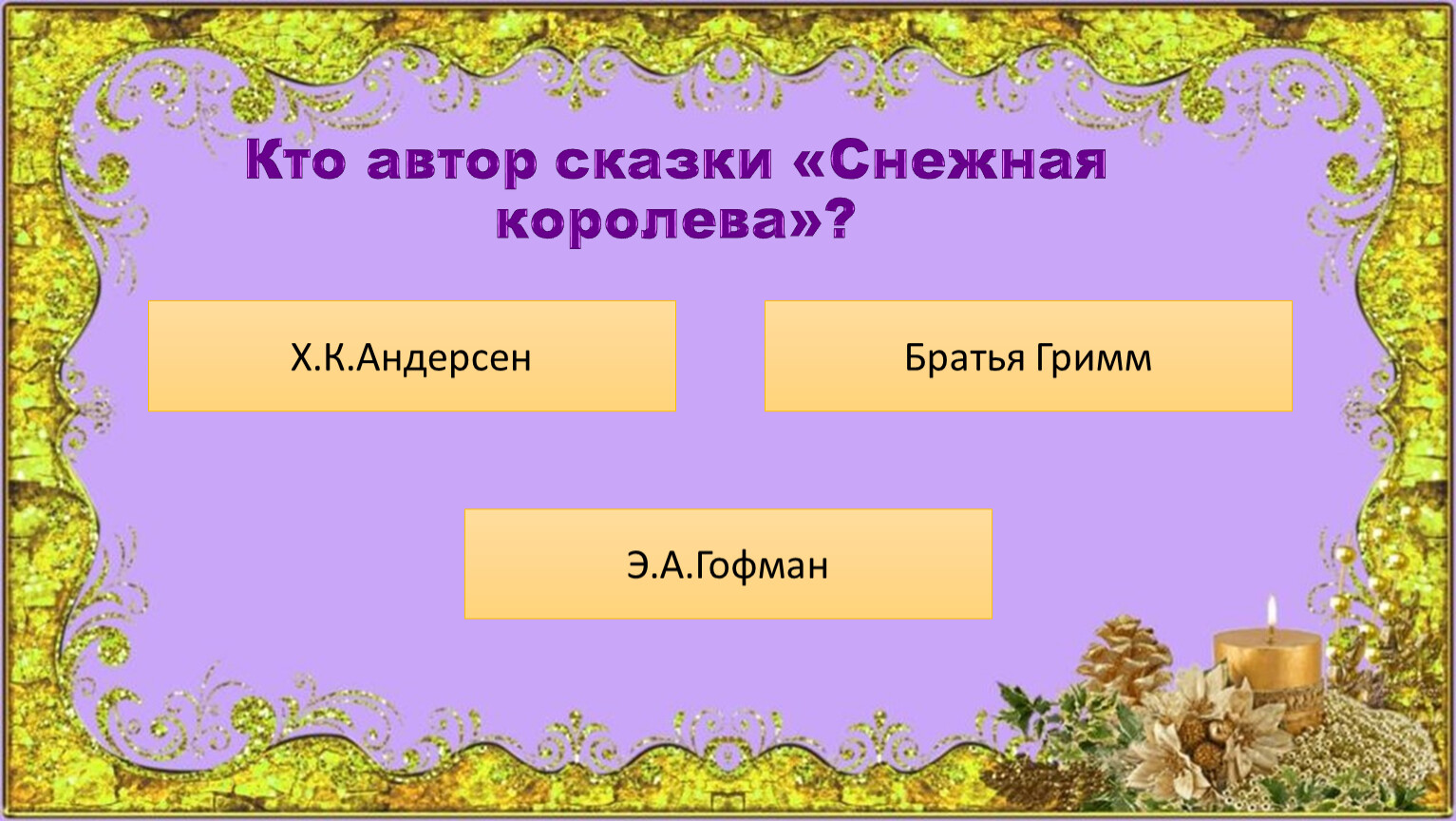 Кто автор сказки «Снежная королева»?

Х.К.Андерсен

Братья Гримм

Э.А.Гофман